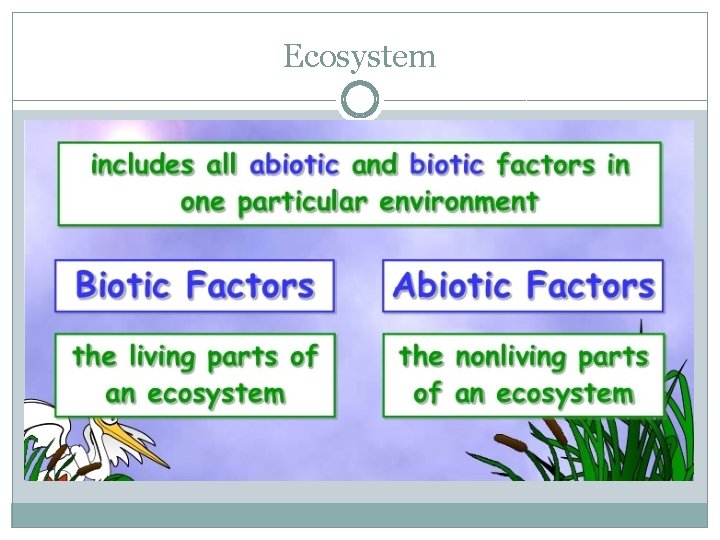 Ecosystem

includes all abiotic and biotic factors in one particular environment

Biotic Factors

the living parts of an ecosystem

Abiotic Factors

the nonliving parts of an ecosystem